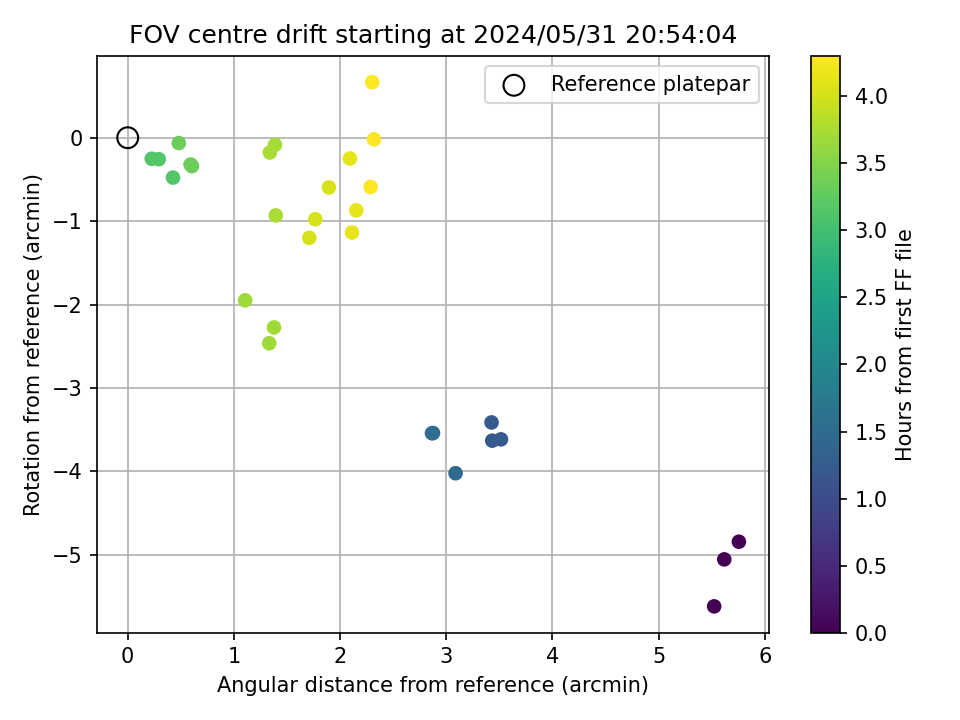 FOV centre drift starting at 2024/05/31 20:54:04

Reference platepar

Rotation from reference (arcmin)

0
−1
−2
−3
−4
−5

0
1
2
3
4
5
6

Angular distance from reference (arcmin)

Hours from first FF file

4.0
3.5
3.0
2.5
2.0
1.5
1.0
0.5
0.0